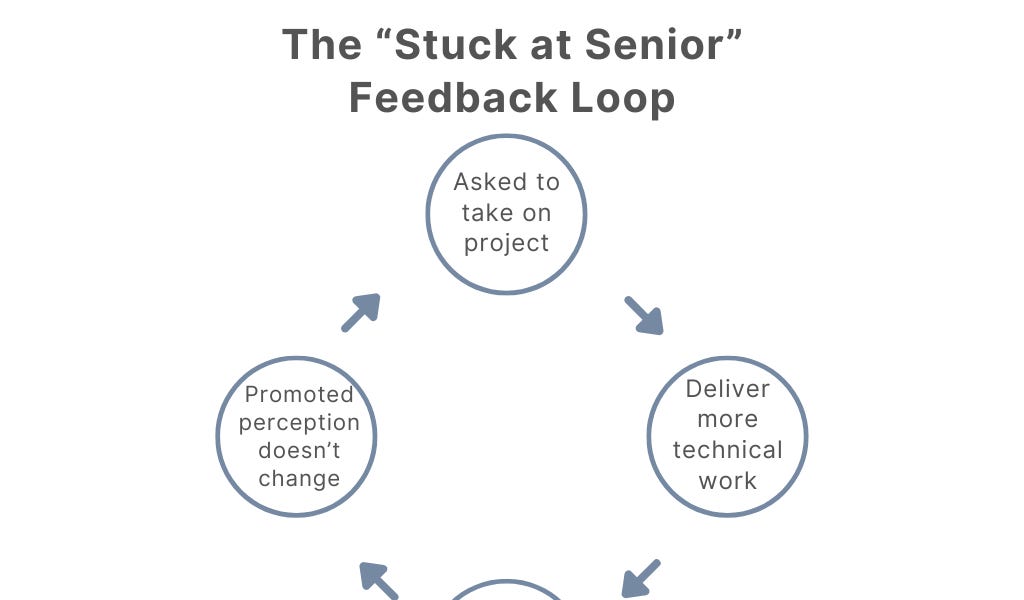 The “Stuck at Senior” Feedback Loop

Asked to take on project

Deliver more technical work

Promoted perception doesn’t change